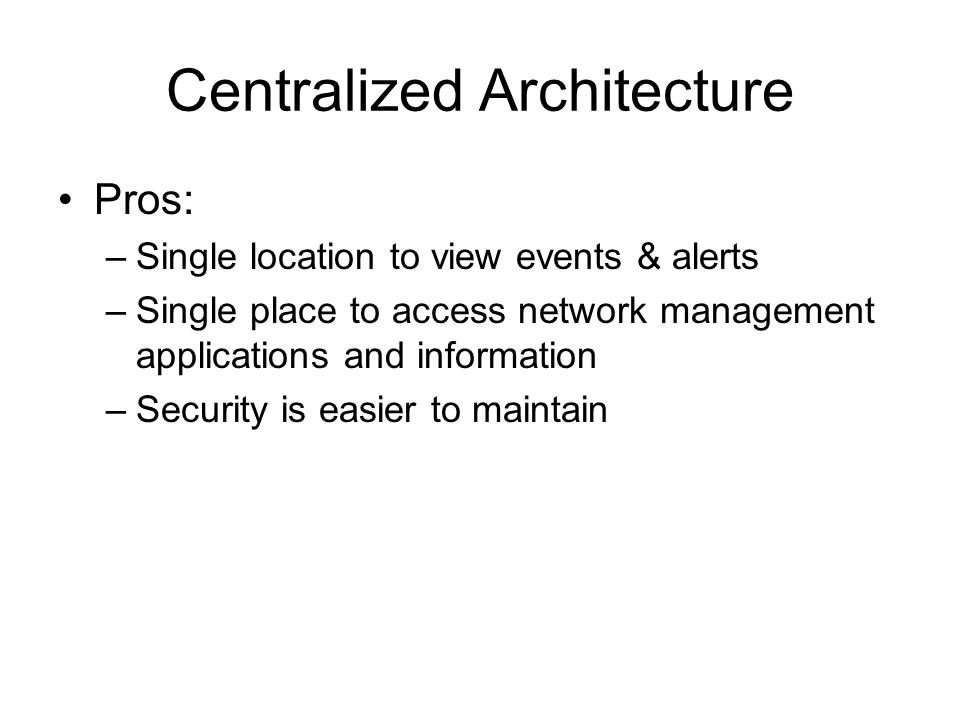 Centralized Architecture

• Pros:
– Single location to view events & alerts
– Single place to access network management applications and information
– Security is easier to maintain